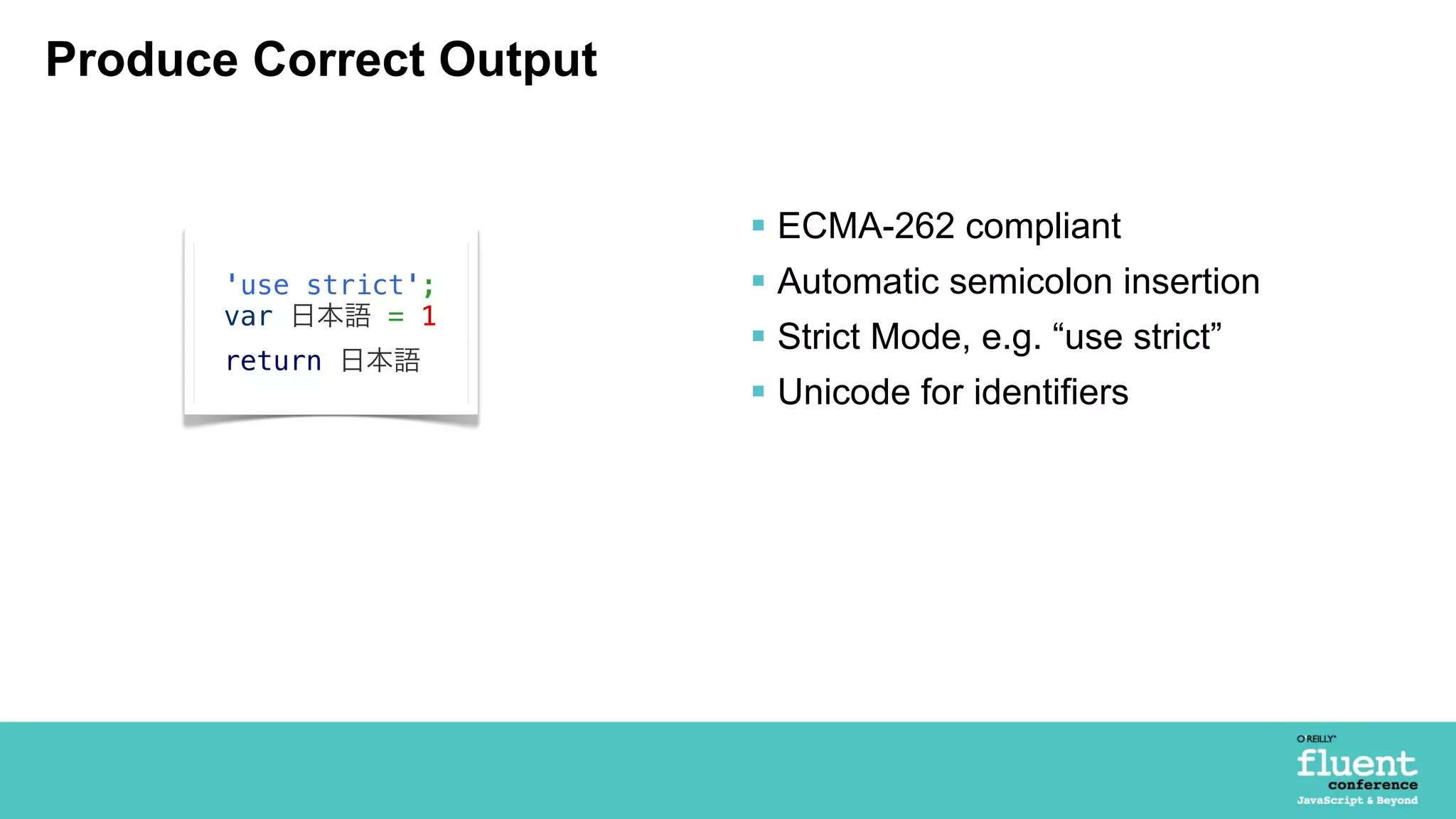 Produce Correct Output

'use strict';
var 日本語 = 1
return 日本語

▪ ECMA-262 compliant
▪ Automatic semicolon insertion
▪ Strict Mode, e.g. “use strict”
▪ Unicode for identifiers

O'REILLY®
fluent
conference
JavaScript & Beyond